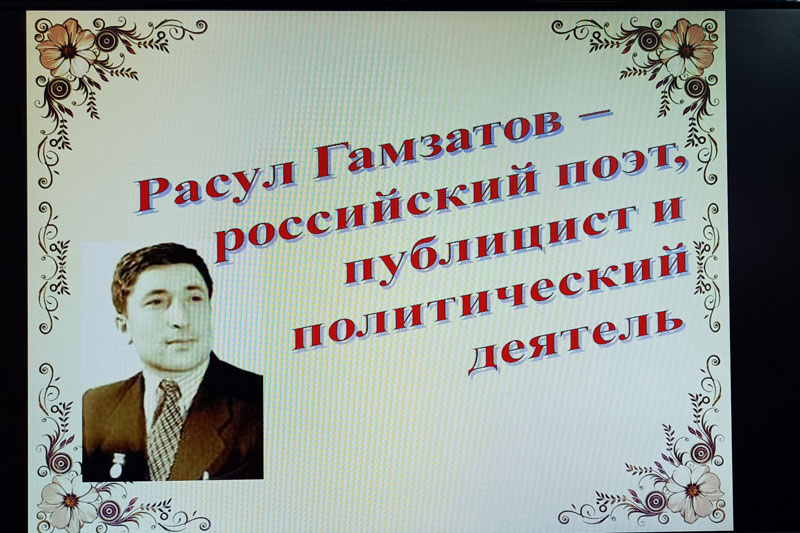 Расул Гамзатов – российский поэт, публицист и политический деятель